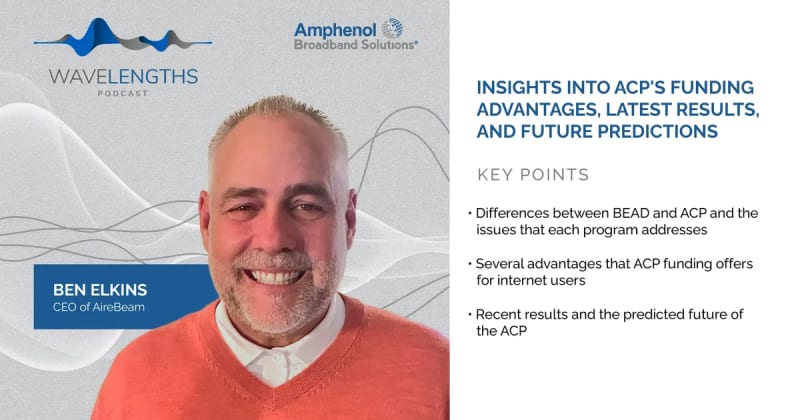 WAVELENGTHS
PODCAST

Amphenol
Broadband Solutions®

BEN ELKINS
CEO of AireBeam

INSIGHTS INTO ACP'S FUNDING ADVANTAGES, LATEST RESULTS, AND FUTURE PREDICTIONS

KEY POINTS

• Differences between BEAD and ACP and the issues that each program addresses

• Several advantages that ACP funding offers for internet users

• Recent results and the predicted future of the ACP